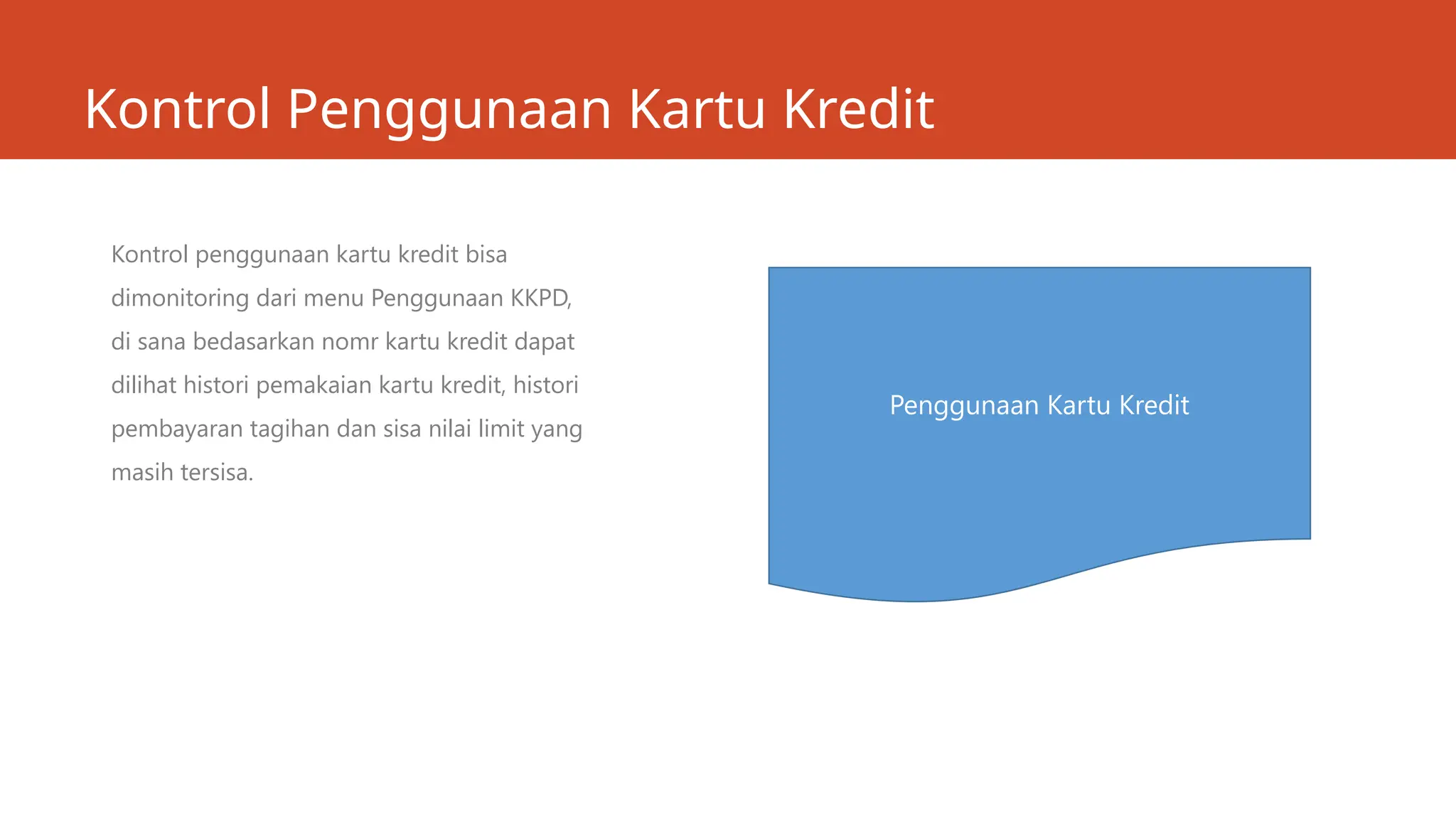 Kontrol Penggunaan Kartu Kredit

Kontrol penggunaan kartu kredit bisa dimonitoring dari menu Penggunaan KKPD, di sana bedasarkan nomr kartu kredit dapat dilihat histori pemakaian kartu kredit, histori pembayaran tagihan dan sisa nilai limit yang masih tersisa.

Penggunaan Kartu Kredit